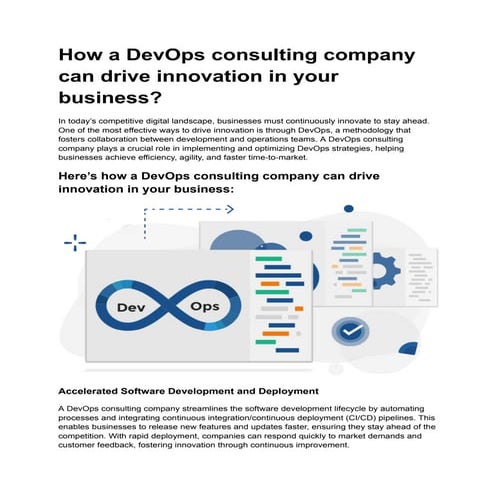 How a DevOps consulting company can drive innovation in your business?

In today's competitive digital landscape, businesses must continuously innovate to stay ahead. One of the most effective ways to drive innovation is through DevOps, a methodology that fosters collaboration between development and operations teams. A DevOps consulting company plays a crucial role in implementing and optimizing DevOps strategies, helping businesses achieve efficiency, agility, and faster time-to-market.

Here's how a DevOps consulting company can drive innovation in your business:

Dev Ops

Accelerated Software Development and Deployment

A DevOps consulting company streamlines the software development lifecycle by automating processes and integrating continuous integration/continuous deployment (CI/CD) pipelines. This enables businesses to release new features and updates faster, ensuring they stay ahead of the competition. With rapid deployment, companies can respond quickly to market demands and customer feedback, fostering innovation through continuous improvement.